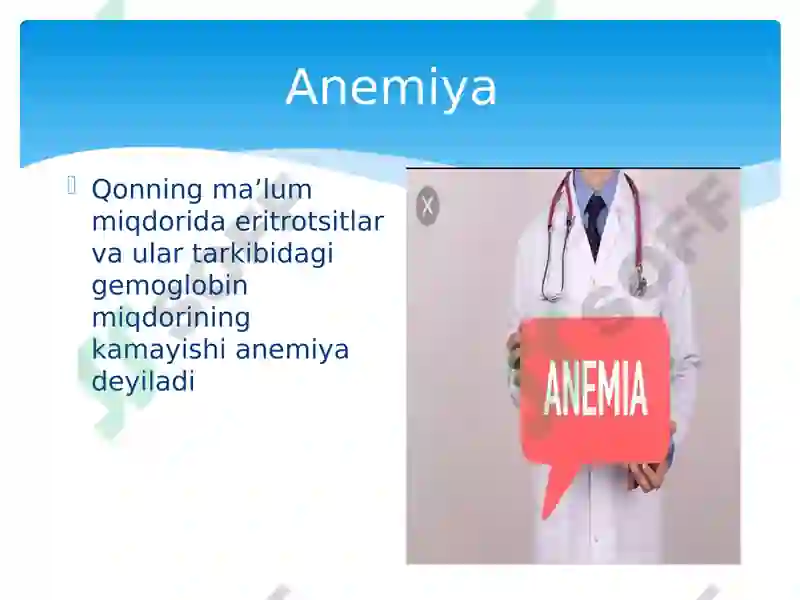 Anemiya

Qonning ma’lum miqdorida eritrotsitlar va ular tarkibidagi gemoglobin miqdorining kamayishi anemiya deyiladi

X

ANEMIA